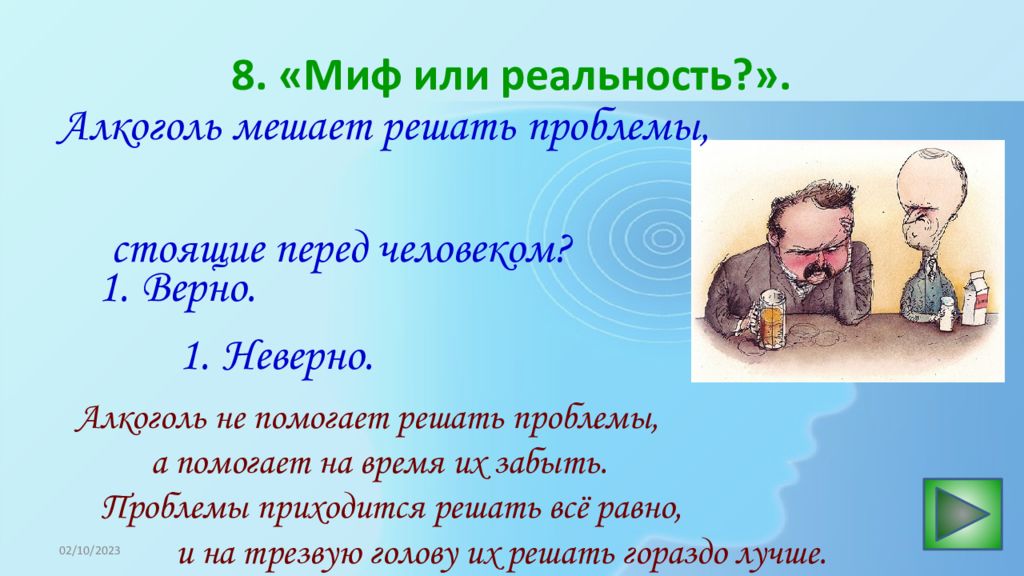 8. «Миф или реальность?».

Алкоголь мешает решать проблемы,

стоящие перед человеком?

1. Верно.

1. Неверно.

Алкоголь не помогает решать проблемы, а помогает на время их забыть. Проблемы приходится решать всё равно, и на трезвую голову их решать гораздо лучше.

02/10/2023